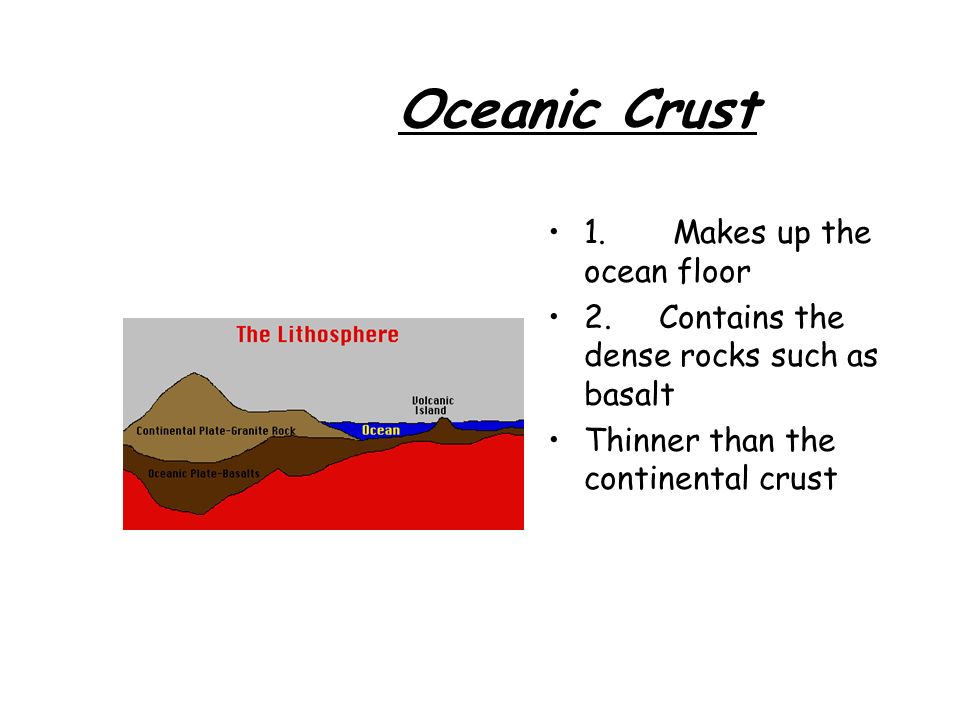 Oceanic Crust

The Lithosphere

Volcanic Island

Continental Plate-Granite Rock

Ocean

Oceanic Plate-Basalts

• 1. Makes up the ocean floor
• 2. Contains the dense rocks such as basalt
• Thinner than the continental crust